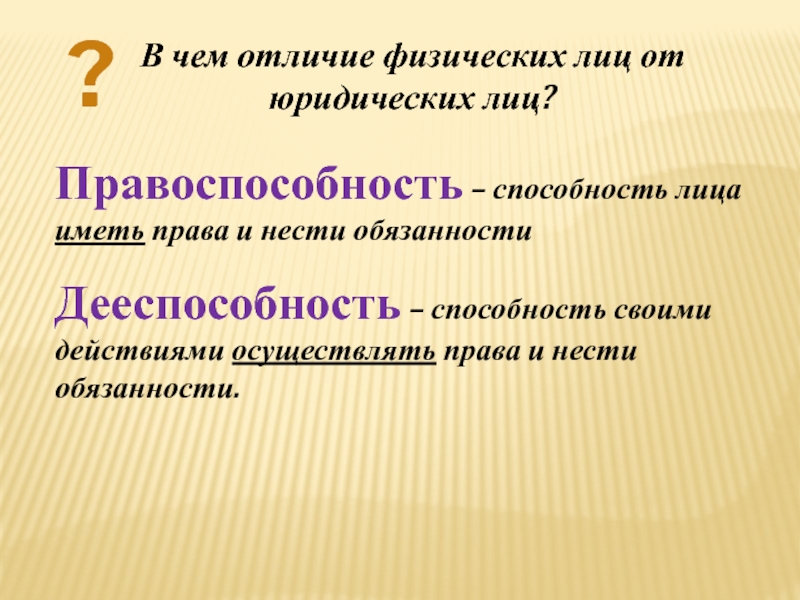 ? В чем отличие физических лиц от юридических лиц?

Правоспособность – способность лица иметь права и нести обязанности

Дееспособность – способность своими действиями осуществлять права и нести обязанности.